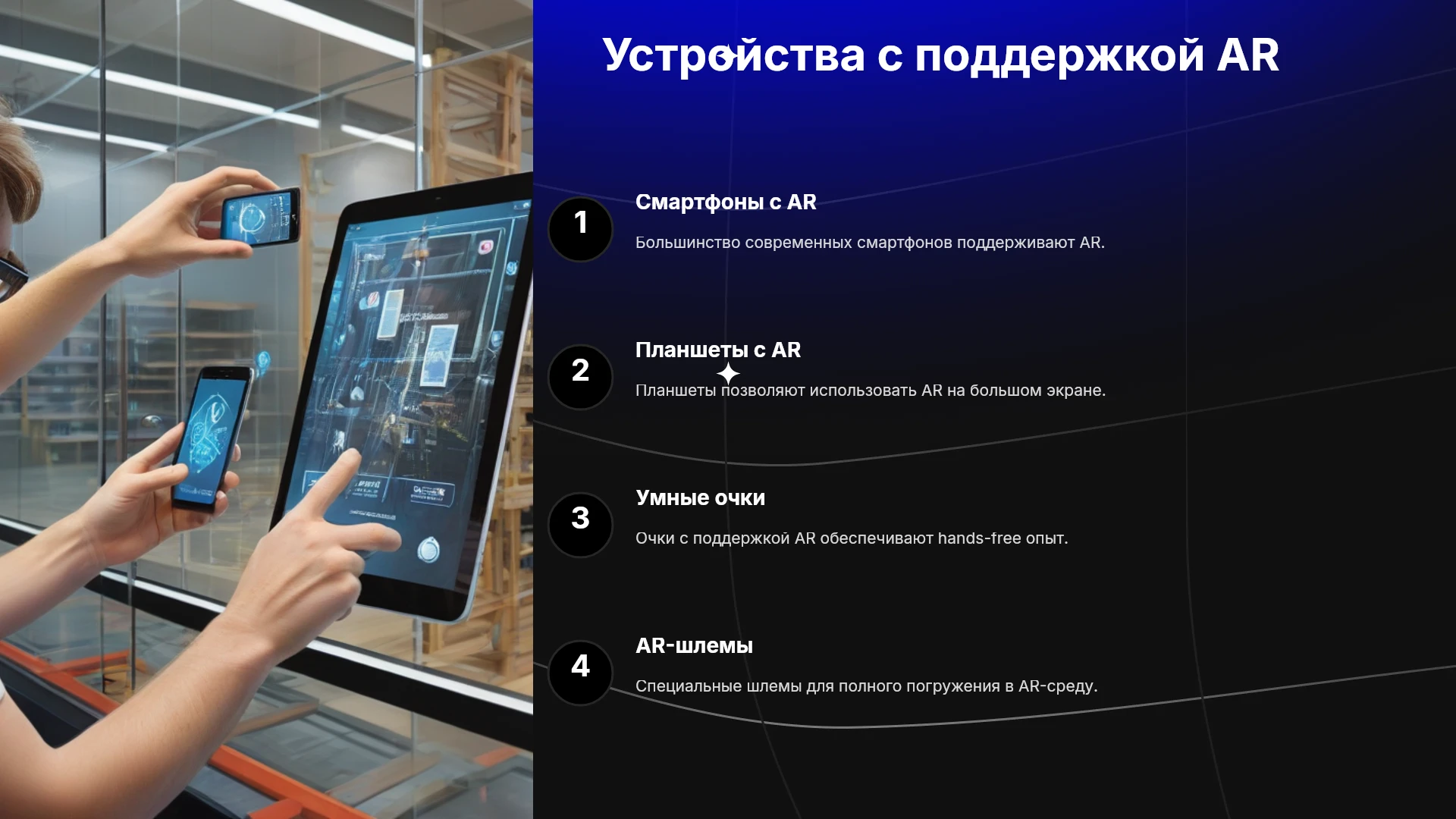 Устройства с поддержкой AR

1

Смартфоны с AR

Большинство современных смартфонов поддерживают AR.

2

Планшеты с AR

Планшеты позволяют использовать AR на большом экране.

3

Умные очки

Очки с поддержкой AR обеспечивают hands-free опыт.

4

AR-шлемы

Специальные шлемы для полного погружения в AR-среду.